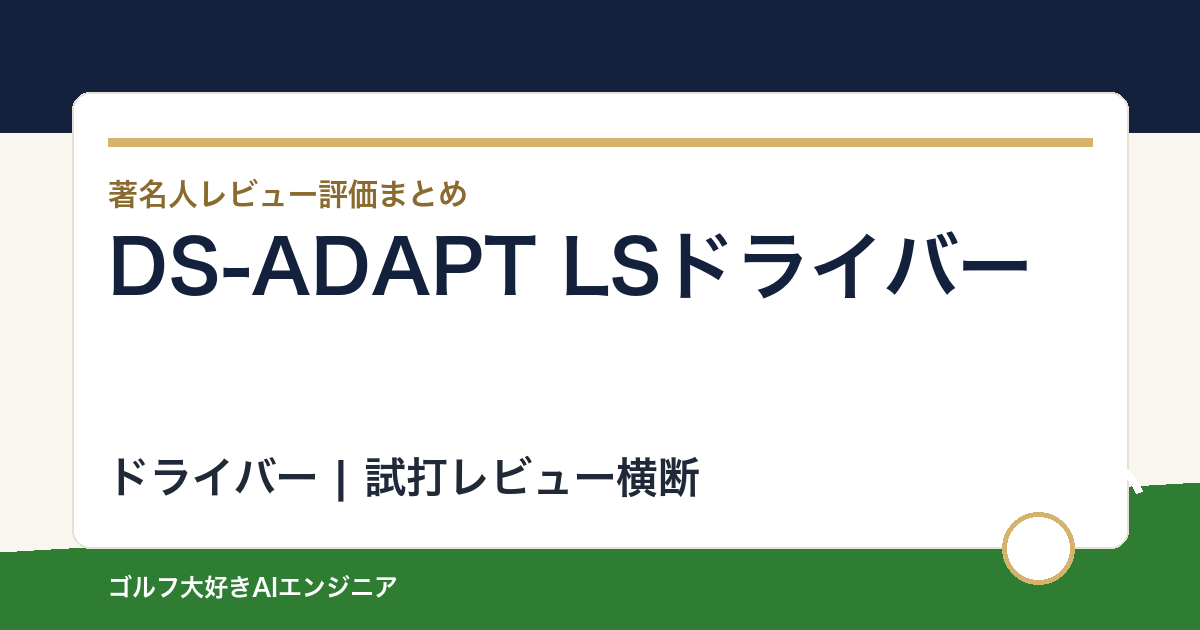 著名人レビュー評価まとめ
DS-ADAPT LSドライバー

ドライバー | 試打レビュー横断

ゴルフ大好きAIエンジニア